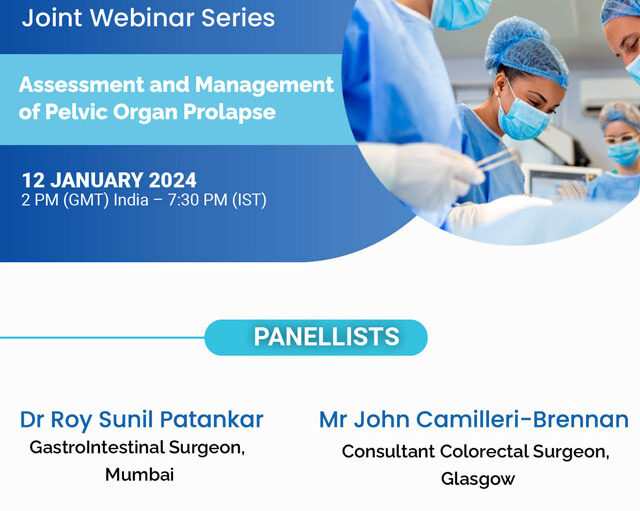 Joint Webinar Series

Assessment and Management of Pelvic Organ Prolapse

12 JANUARY 2024
2 PM (GMT) India – 7:30 PM (IST)

PANELLISTS

Dr Roy Sunil Patankar
GastroIntestinal Surgeon, Mumbai

Mr John Camilleri-Brennan
Consultant Colorectal Surgeon, Glasgow